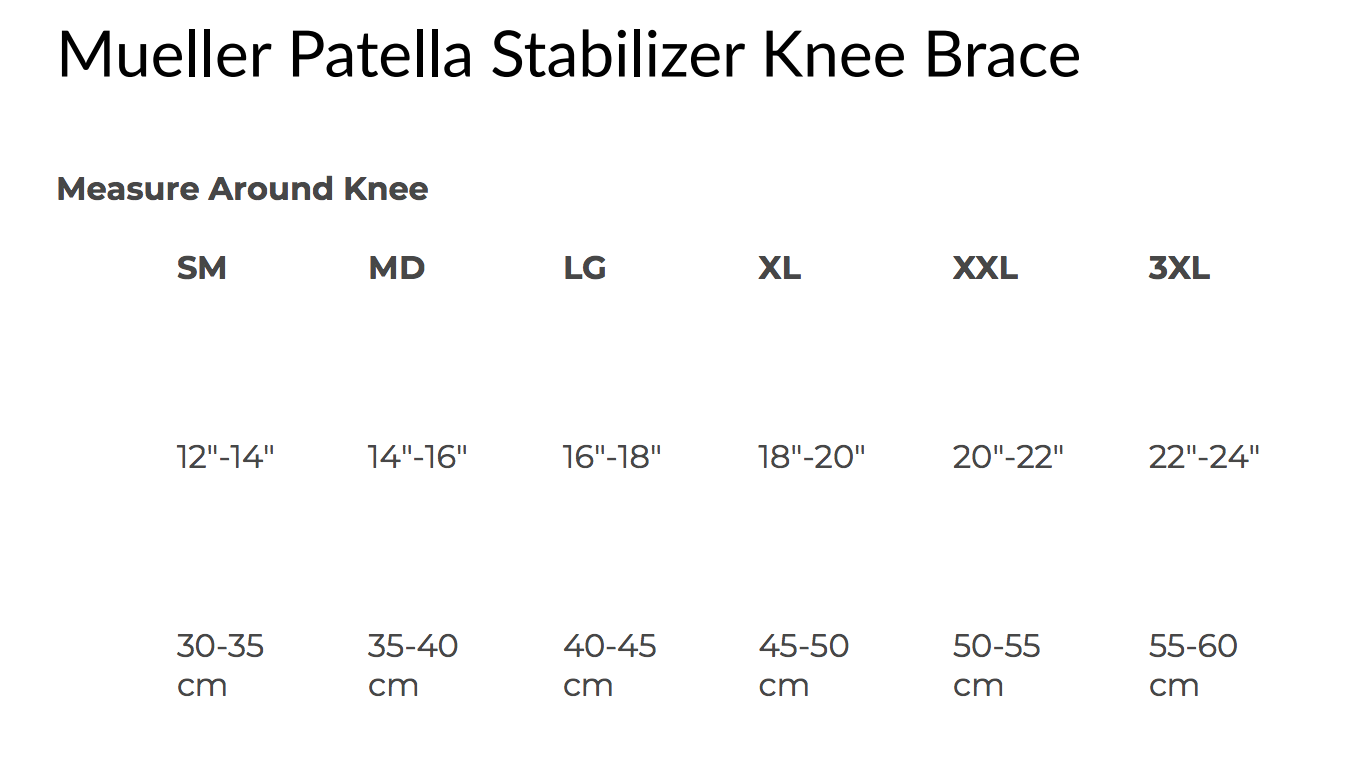 Mueller Patella Stabilizer Knee Brace

Measure Around Knee

| SM | MD | LG | XL | XXL | 3XL |
|---|---|---|---|---|---|
| 12"-14" | 14"-16" | 16"-18" | 18"-20" | 20"-22" | 22"-24" |
| 30-35 cm | 35-40 cm | 40-45 cm | 45-50 cm | 50-55 cm | 55-60 cm |